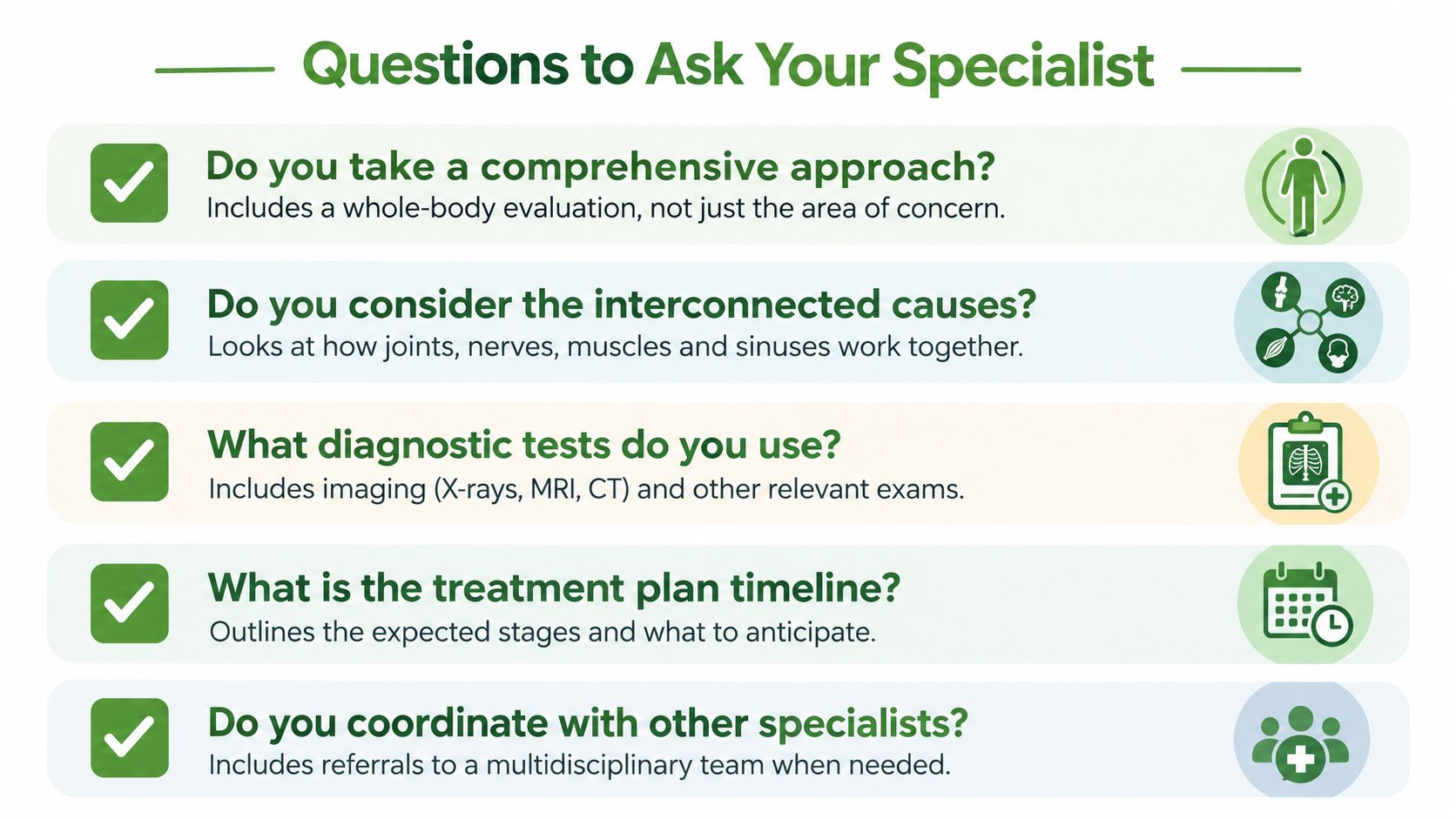 Questions to Ask Your Specialist

Do you take a comprehensive approach?
Includes a whole-body evaluation, not just the area of concern.

Do you consider the interconnected causes?
Looks at how joints, nerves, muscles and sinuses work together.

What diagnostic tests do you use?
Includes imaging (X-rays, MRI, CT) and other relevant exams.

What is the treatment plan timeline?
Outlines the expected stages and what to anticipate.

Do you coordinate with other specialists?
Includes referrals to a multidisciplinary team when needed.